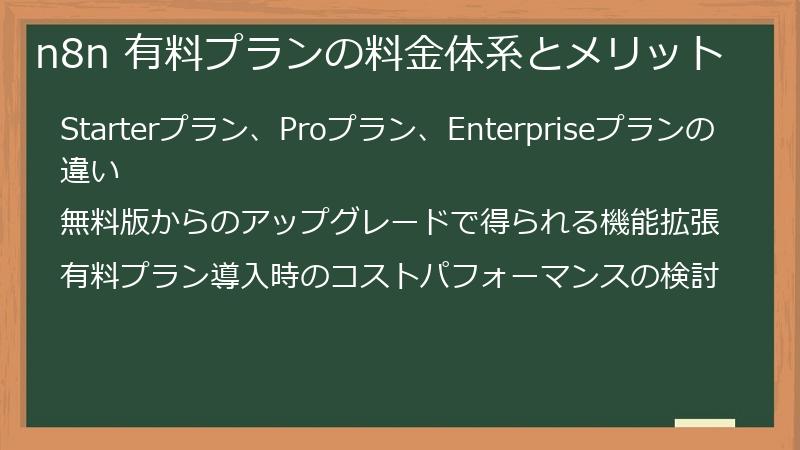 n8n 有料プランの料金体系とメリット

Starterプラン、Proプラン、Enterpriseプランの違い

無料版からのアップグレードで得られる機能拡張

有料プラン導入時のコストパフォーマンスの検討